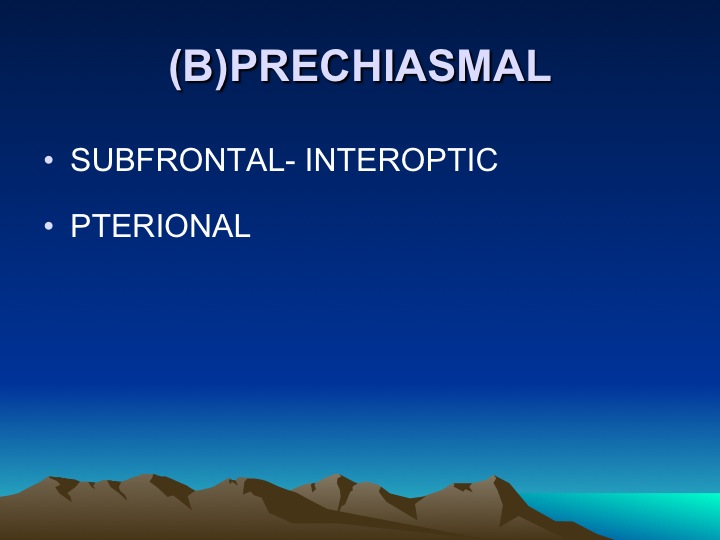 (B)PRECHIASMAL

• SUBFRONTAL- INTEROPTIC

• PTERIONAL